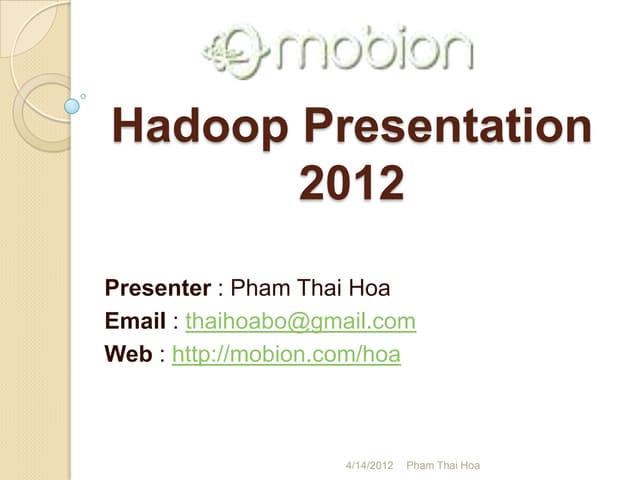 mobion

Hadoop Presentation 2012

Presenter : Pham Thai Hoa
Email : thaihoabo@gmail.com
Web : http://mobion.com/hoa

4/14/2012 Pham Thai Hoa